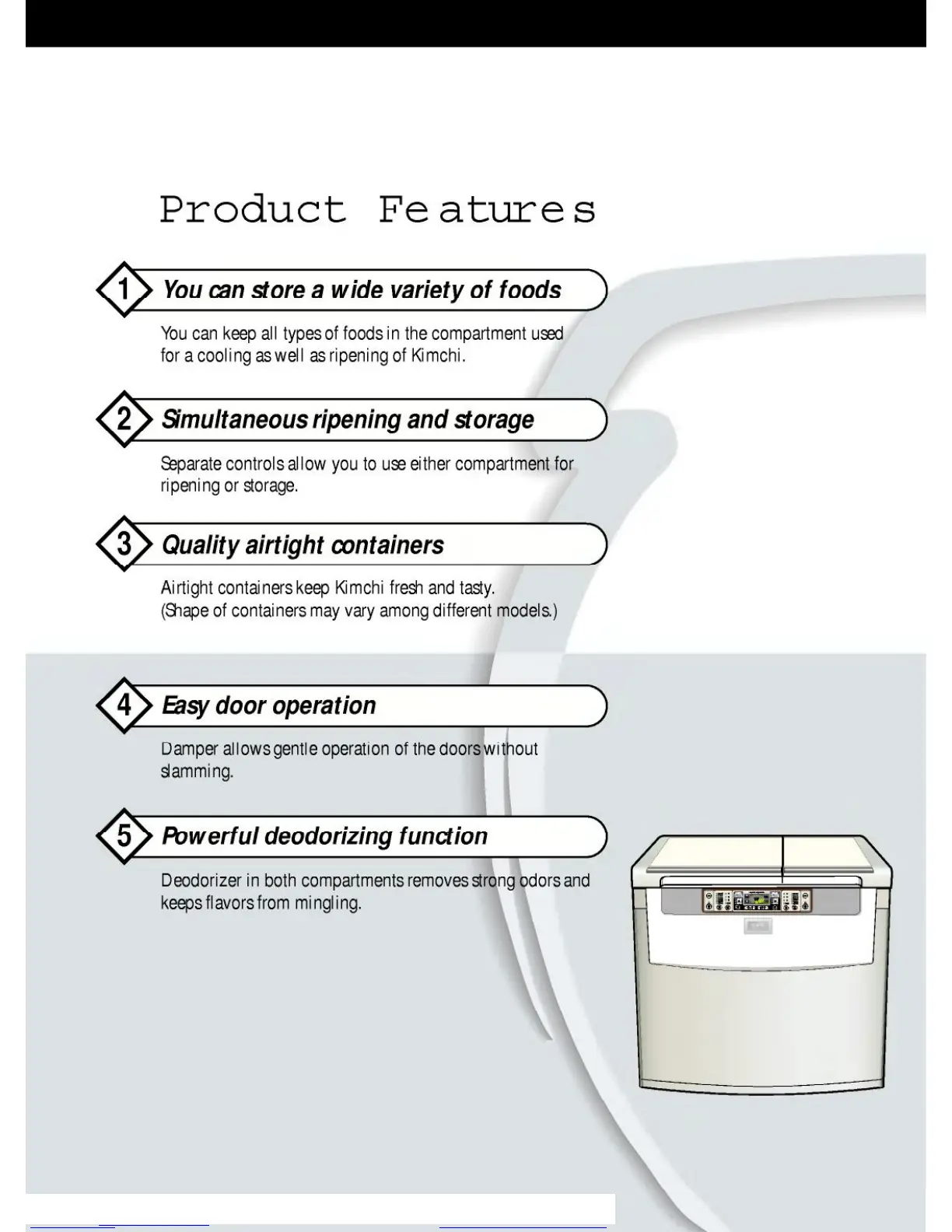 Product Features

1 You can store a wide variety of foods

You can keep all types of foods in the compartment used for a cooling as well as ripening of Kimchi.

2 Simultaneous ripening and storage

Separate controls allow you to use either compartment for ripening or storage.

3 Quality airtight containers

Airtight containers keep Kimchi fresh and tasty.
(Shape of containers may vary among different models.)

4 Easy door operation

Damper allows gentle operation of the doors without slamming.

5 Powerful deodorizing function

Deodorizer in both compartments removes strong odors and keeps flavors from mingling.